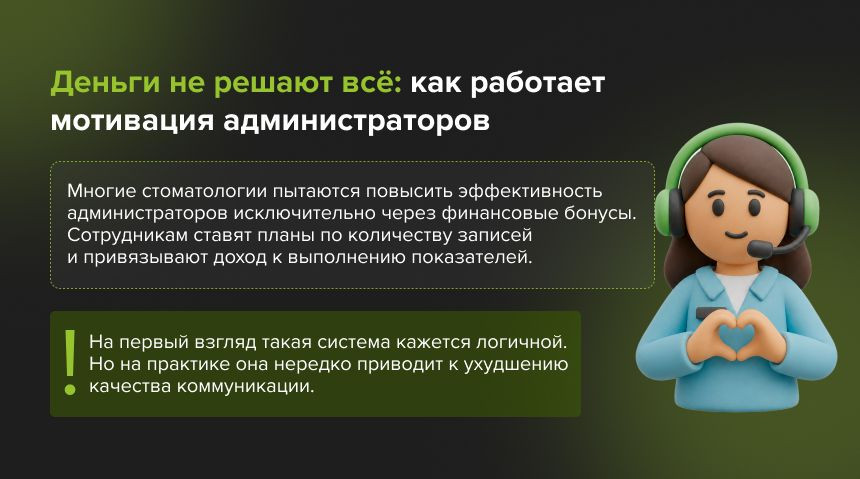 Деньги не решают всё: как работает мотивация администраторов

Многие стоматологии пытаются повысить эффективность администраторов исключительно через финансовые бонусы. Сотрудникам ставят планы по количеству записей и привязывают доход к выполнению показателей.

!

На первый взгляд такая система кажется логичной. Но на практике она нередко приводит к ухудшению качества коммуникации.